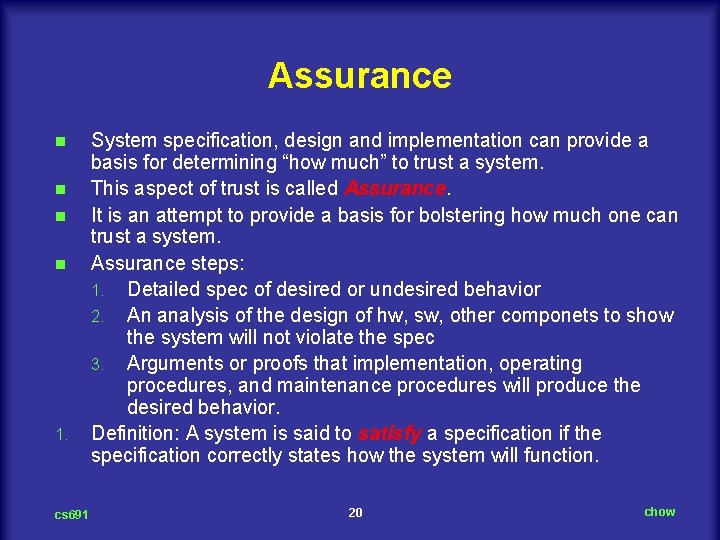 Assurance

System specification, design and implementation can provide a basis for determining “how much” to trust a system.

This aspect of trust is called Assurance.

It is an attempt to provide a basis for bolstering how much one can trust a system.

Assurance steps:

1. Detailed spec of desired or undesired behavior
2. An analysis of the design of hw, sw, other componets to show the system will not violate the spec
3. Arguments or proofs that implementation, operating procedures, and maintenance procedures will produce the desired behavior.

1. Definition: A system is said to satisfy a specification if the specification correctly states how the system will function.

cs691 20 chow